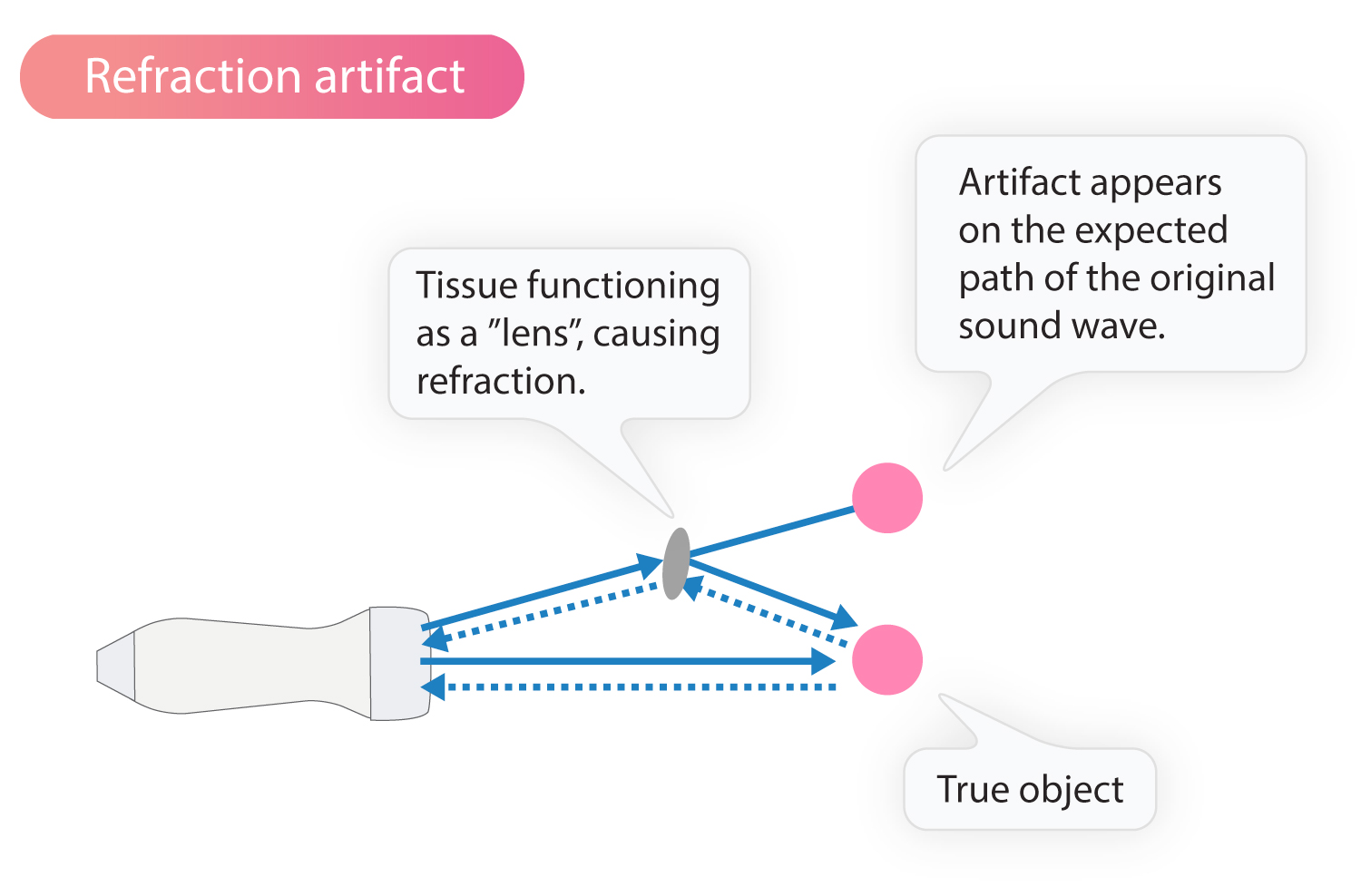 Refraction artifact

Tissue functioning as a ”lens”, causing refraction.

Artifact appears on the expected path of the original sound wave.

True object